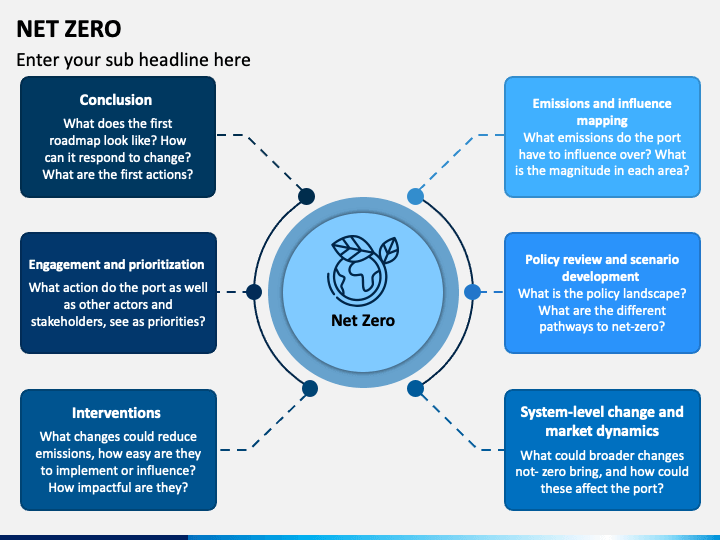 NET ZERO

Enter your sub headline here

Conclusion
What does the first roadmap look like? How can it respond to change? What are the first actions?

Engagement and prioritization
What action do the port as well as other actors and stakeholders, see as priorities?

Interventions
What changes could reduce emissions, how easy are they to implement or influence? How impactful are they?

Net Zero

Emissions and influence mapping
What emissions do the port have to influence over? What is the magnitude in each area?

Policy review and scenario development
What is the policy landscape? What are the different pathways to net-zero?

System-level change and market dynamics
What could broader changes not- zero bring, and how could these affect the port?